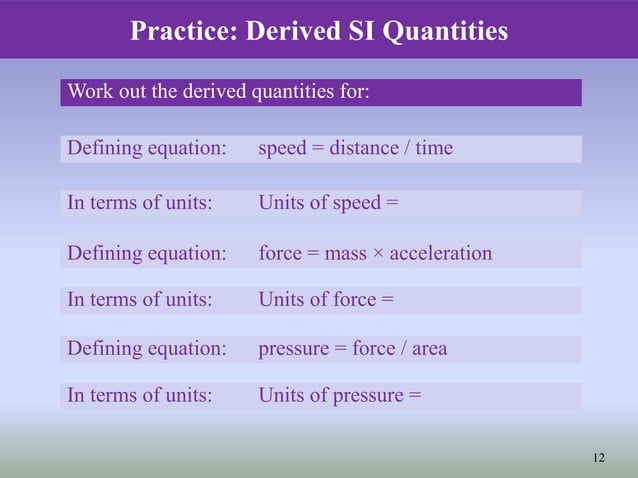 Practice: Derived SI Quantities

Work out the derived quantities for:

Defining equation: speed = distance / time

In terms of units: Units of speed =

Defining equation: force = mass × acceleration

In terms of units: Units of force =

Defining equation: pressure = force / area

In terms of units: Units of pressure =

12